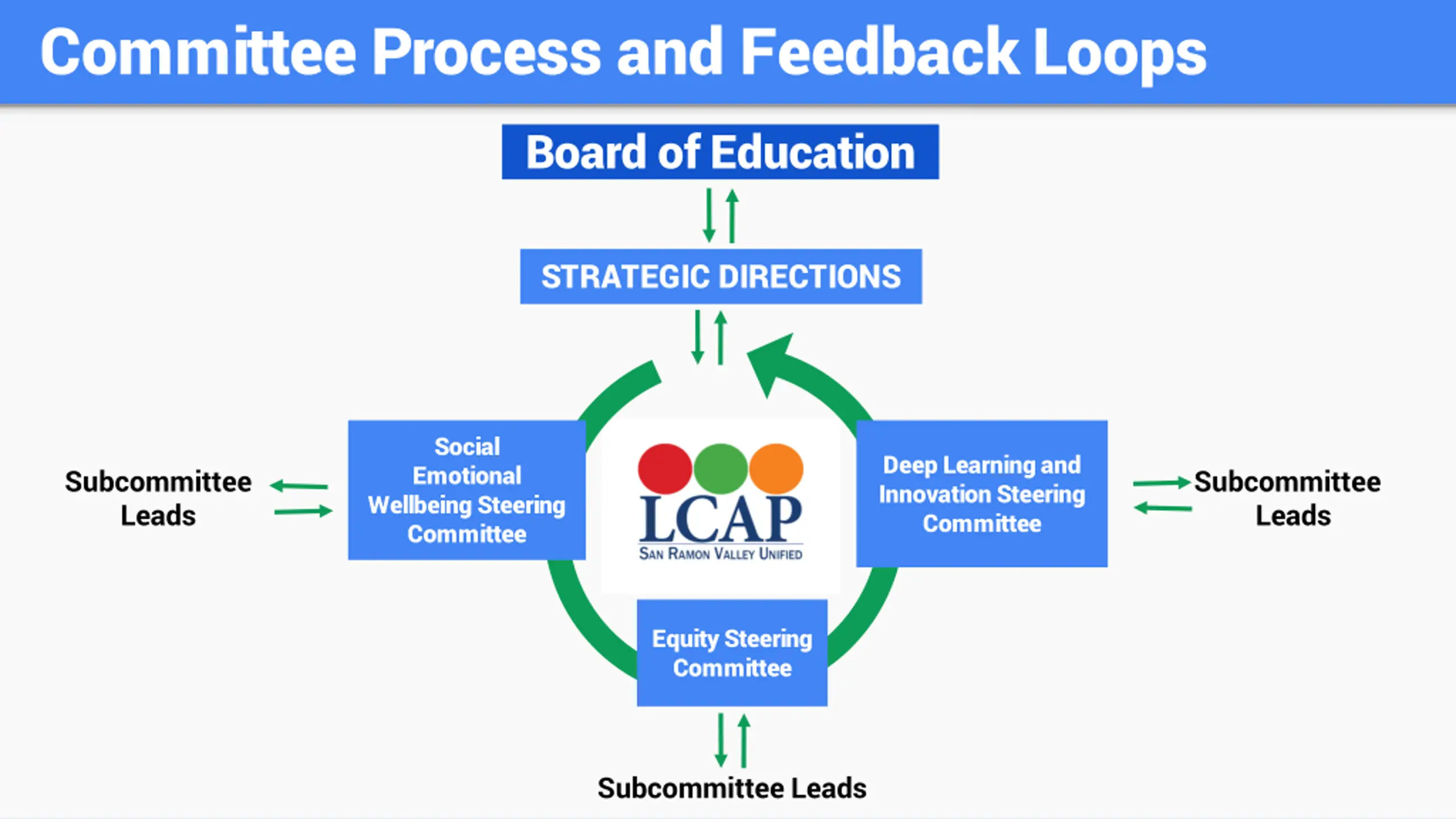 Committee Process and Feedback Loops

Board of Education

STRATEGIC DIRECTIONS

Subcommittee Leads

Social Emotional Wellbeing Steering Committee

LCAP
San Ramon Valley Unified

Deep Learning and Innovation Steering Committee

Subcommittee Leads

Equity Steering Committee

Subcommittee Leads